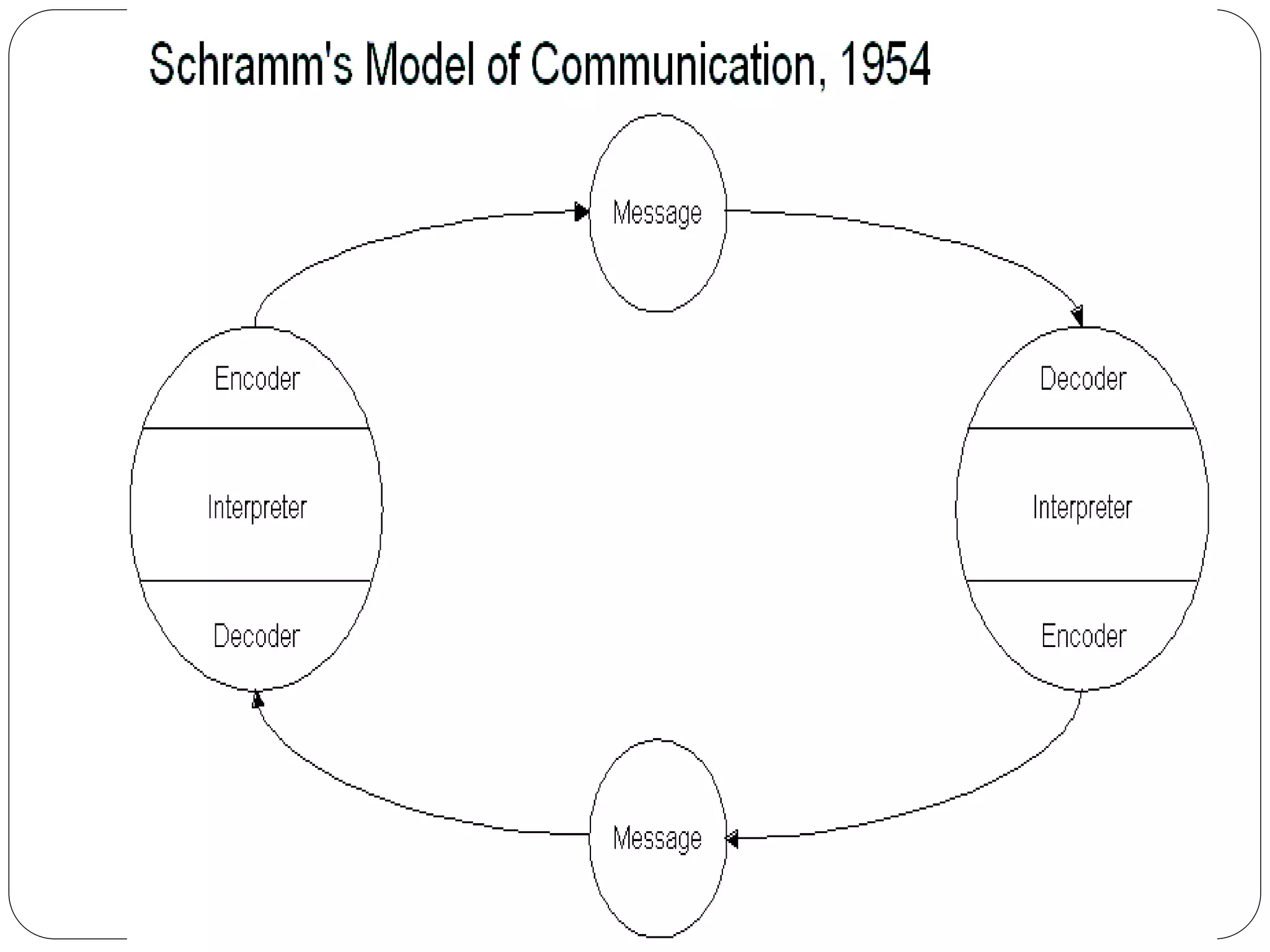 Schramm's Model of Communication, 1954

Message

Encoder

Interpreter

Decoder

Decoder

Interpreter

Encoder

Message